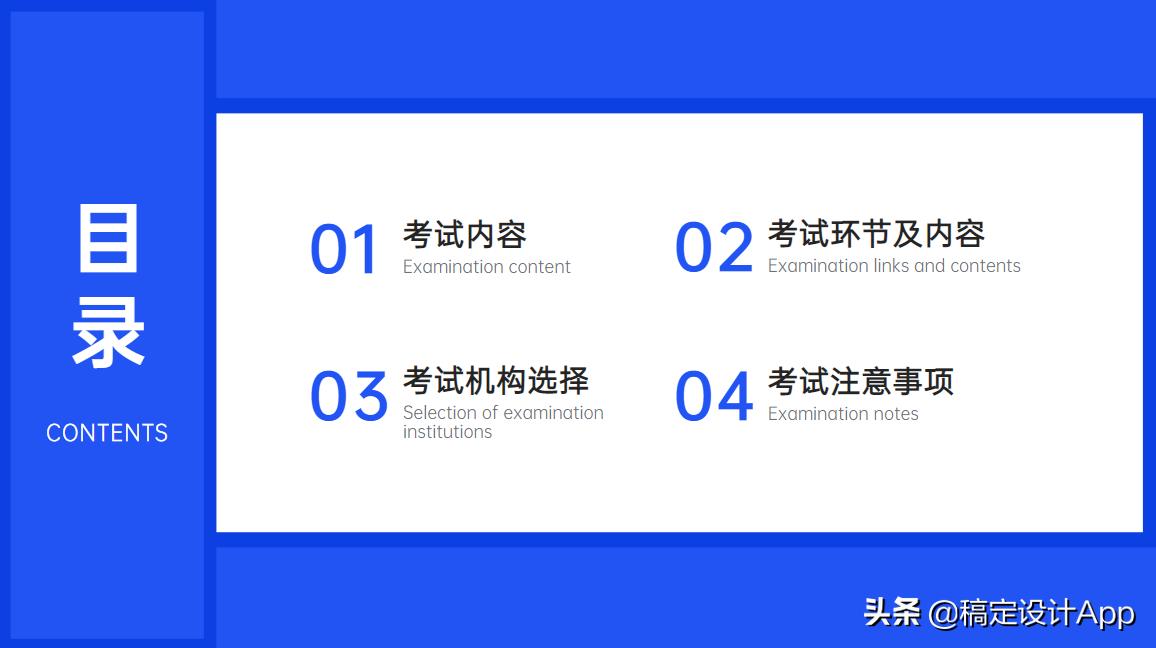 目录

CONTENTS

01 考试内容
Examination content

02 考试环节及内容
Examination links and contents

03 考试机构选择
Selection of examination institutions

04 考试注意事项
Examination notes

头条 @稿定设计App